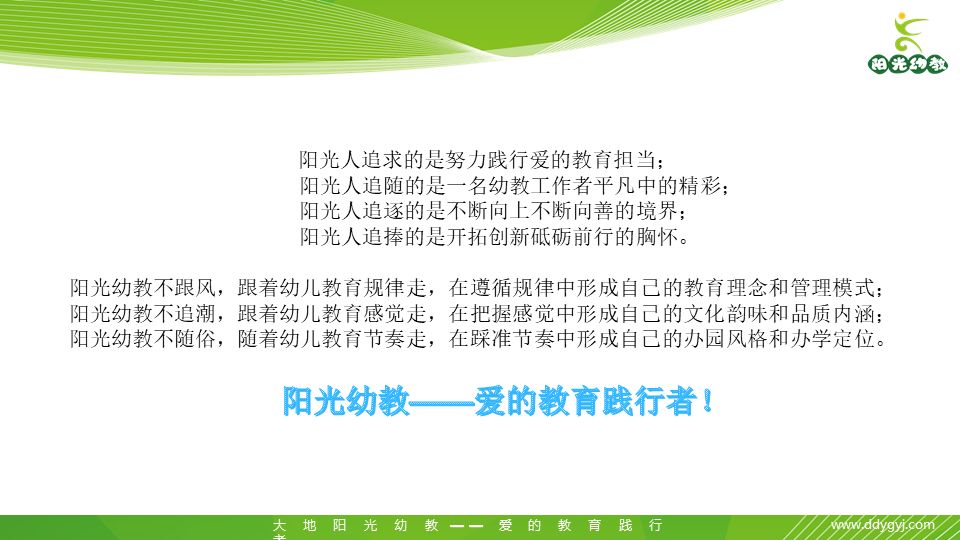 阳光幼教

阳光人追求的是努力践行爱的教育担当；
阳光人追随的是一名幼教工作者平凡中的精彩；
阳光人追逐的是不断向上不断向善的境界；
阳光人追捧的是开拓创新砥砺前行的胸怀。

阳光幼教不跟风，跟着幼儿教育规律走，在遵循规律中形成自己的教育理念和管理模式；
阳光幼教不追潮，跟着幼儿教育感觉走，在把握感觉中形成自己的文化韵味和品质内涵；
阳光幼教不随俗，随着幼儿教育节奏走，在踩准节奏中形成自己的办园风格和办学定位。

阳光幼教——爱的教育践行者！

大地阳光幼教——爱的教育践行者

www.ddygyj.com